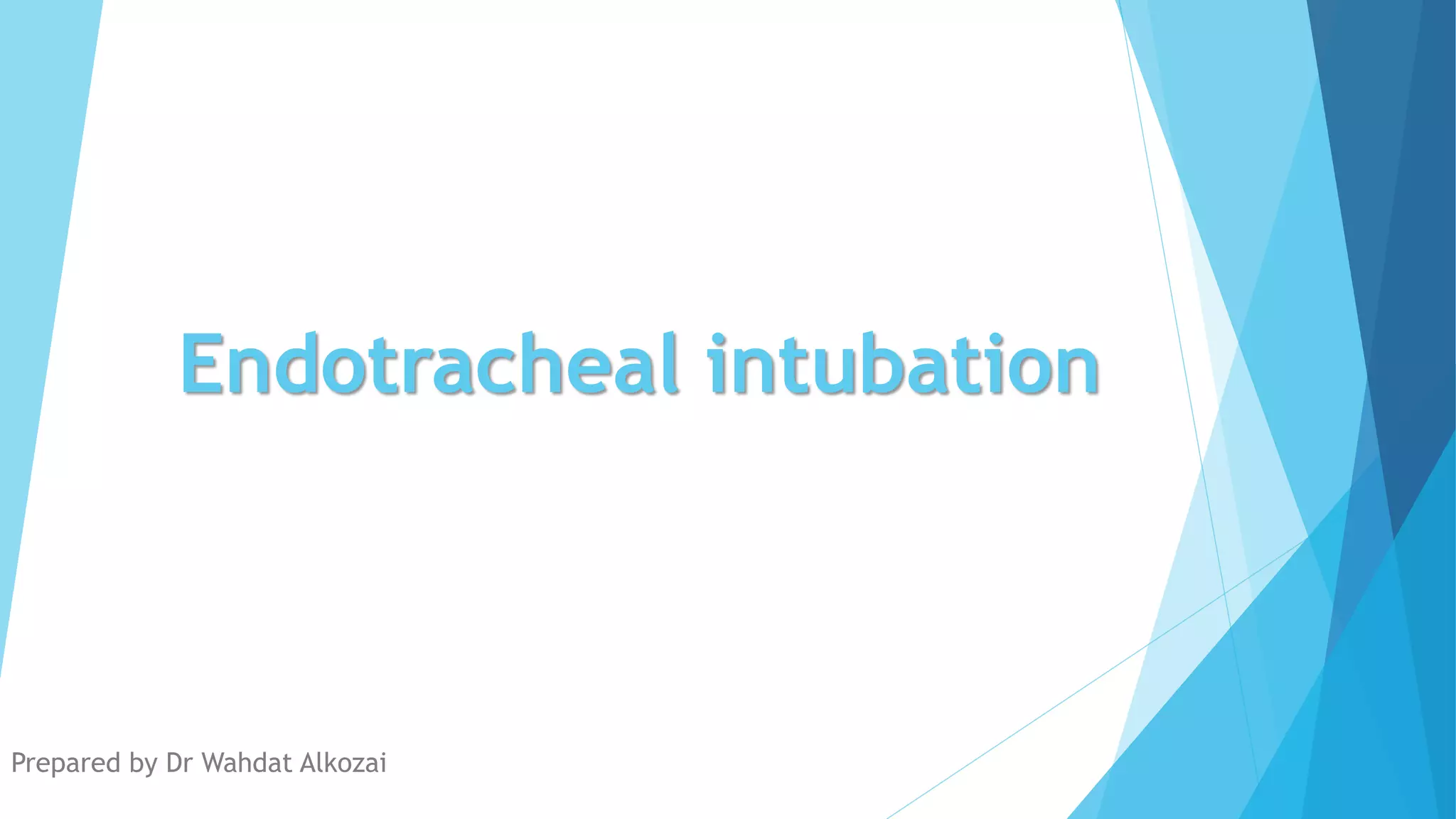 Endotracheal intubation

Prepared by Dr Wahdat Alkozai